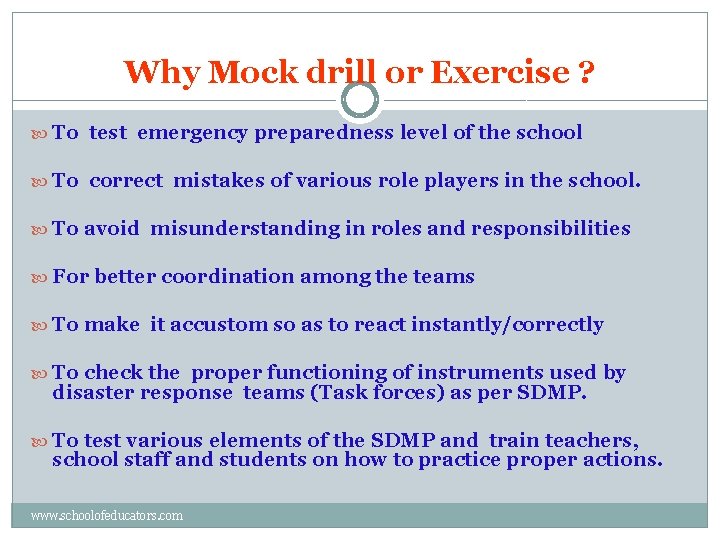 Why Mock drill or Exercise ?

To test emergency preparedness level of the school

To correct mistakes of various role players in the school.

To avoid misunderstanding in roles and responsibilities

For better coordination among the teams

To make it accustom so as to react instantly/correctly

To check the proper functioning of instruments used by disaster response teams (Task forces) as per SDMP.

To test various elements of the SDMP and train teachers, school staff and students on how to practice proper actions.

www.schoolofeducators.com